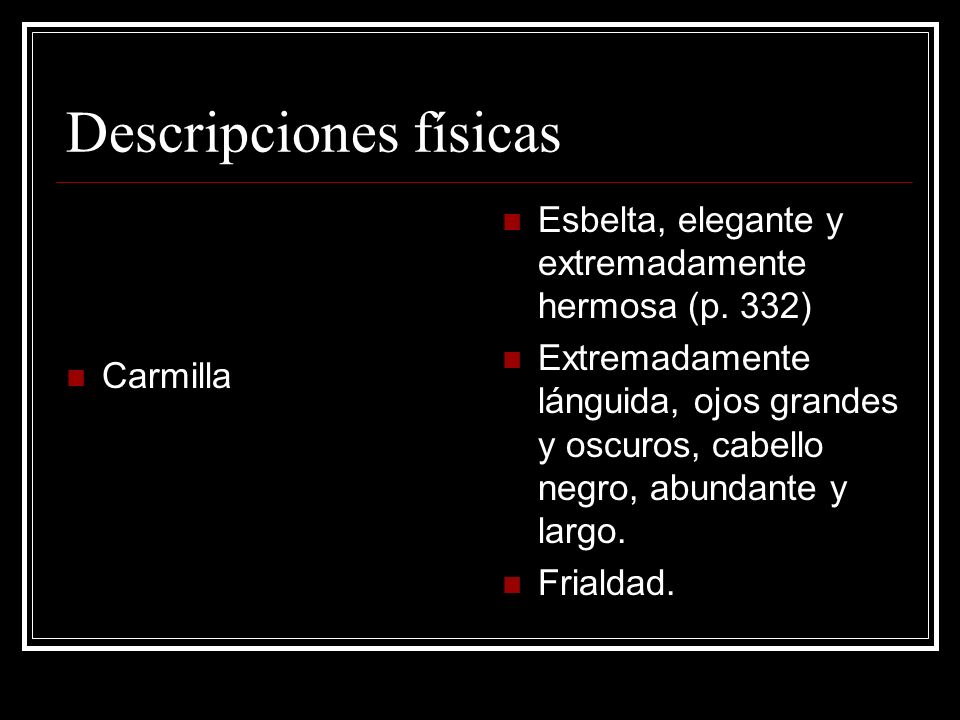 Descripciones físicas

Carmilla

Esbelta, elegante y extremadamente hermosa (p. 332)

Extremadamente lánguida, ojos grandes y oscuros, cabello negro, abundante y largo.

Frialdad.